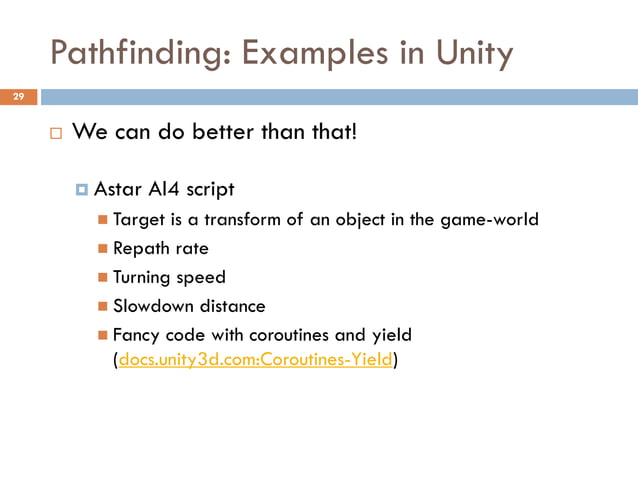 Pathfinding: Examples in Unity

29

We can do better than that!

Astar AI4 script

Target is a transform of an object in the game-world

Repath rate

Turning speed

Slowdown distance

Fancy code with coroutines and yield (docs.unity3d.com:Coroutines-Yield)